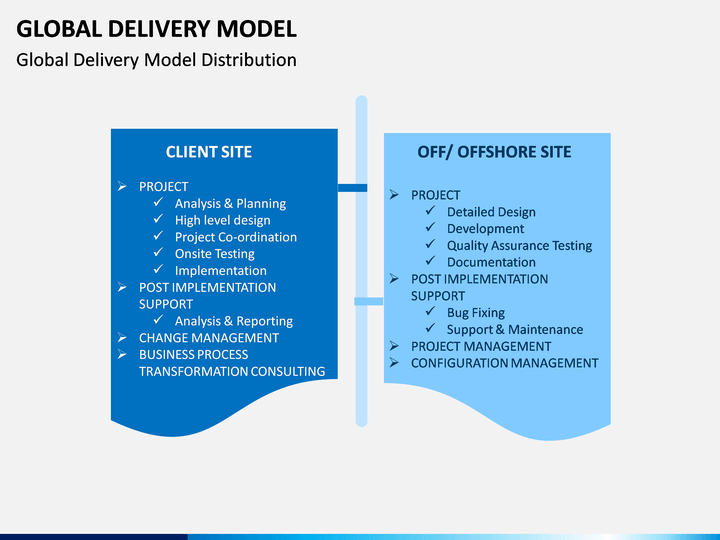 GLOBAL DELIVERY MODEL
Global Delivery Model Distribution

CLIENT SITE

➢ PROJECT
✓ Analysis & Planning
✓ High level design
✓ Project Co-ordination
✓ Onsite Testing
✓ Implementation
➢ POST IMPLEMENTATION SUPPORT
✓ Analysis & Reporting
➢ CHANGE MANAGEMENT
➢ BUSINESS PROCESS TRANSFORMATION CONSULTING

OFF/ OFFSHORE SITE

➢ PROJECT
✓ Detailed Design
✓ Development
✓ Quality Assurance Testing
✓ Documentation
➢ POST IMPLEMENTATION SUPPORT
✓ Bug Fixing
✓ Support & Maintenance
➢ PROJECT MANAGEMENT
➢ CONFIGURATION MANAGEMENT